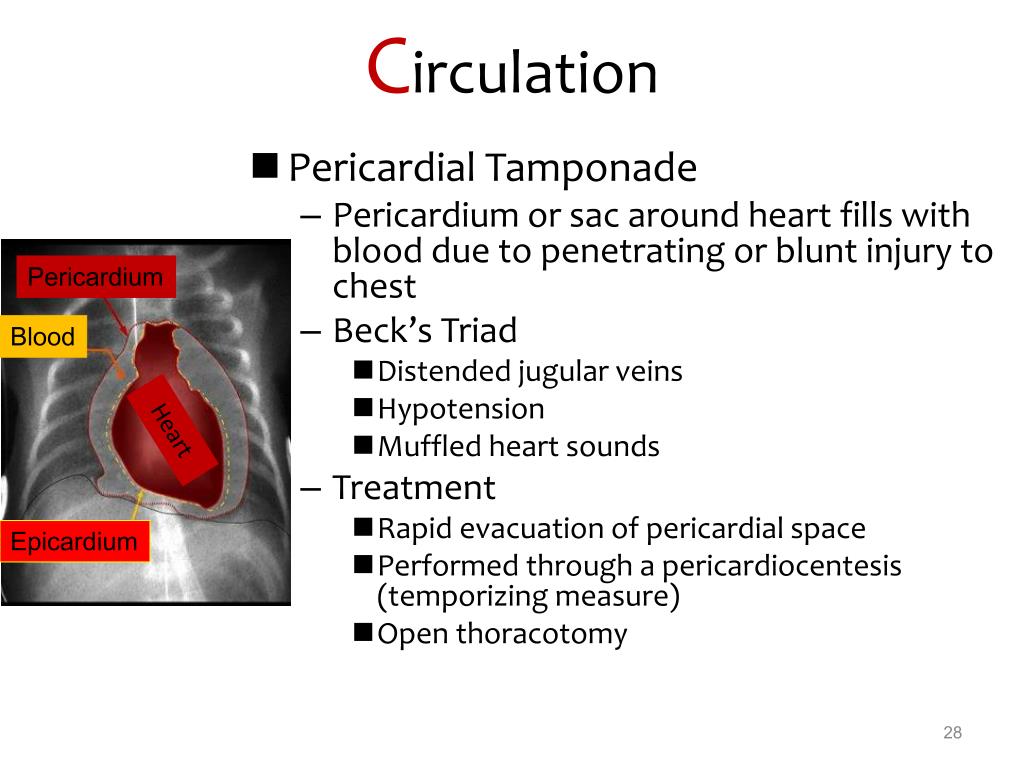 Circulation

■ Pericardial Tamponade
– Pericardium or sac around heart fills with blood due to penetrating or blunt injury to chest
– Beck's Triad
■ Distended jugular veins
■ Hypotension
■ Muffled heart sounds
– Treatment
■ Rapid evacuation of pericardial space
■ Performed through a pericardiocentesis (temporizing measure)
■ Open thoracotomy

Pericardium
Blood
Heart
Epicardium

28